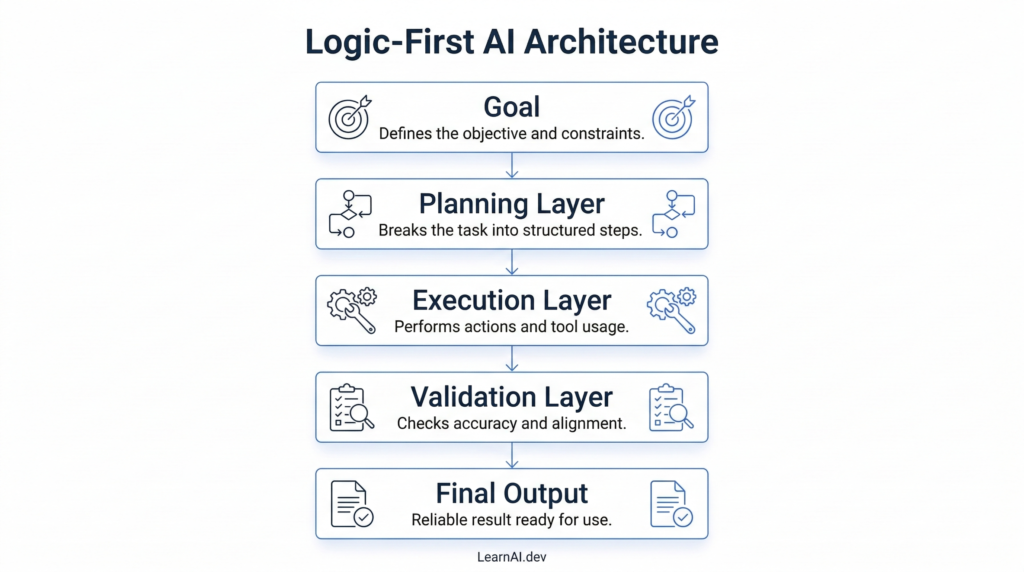 Logic-First AI Architecture

Goal
Defines the objective and constraints.

Planning Layer
Breaks the task into structured steps.

Execution Layer
Performs actions and tool usage.

Validation Layer
Checks accuracy and alignment.

Final Output
Reliable result ready for use.

LearnAI.dev